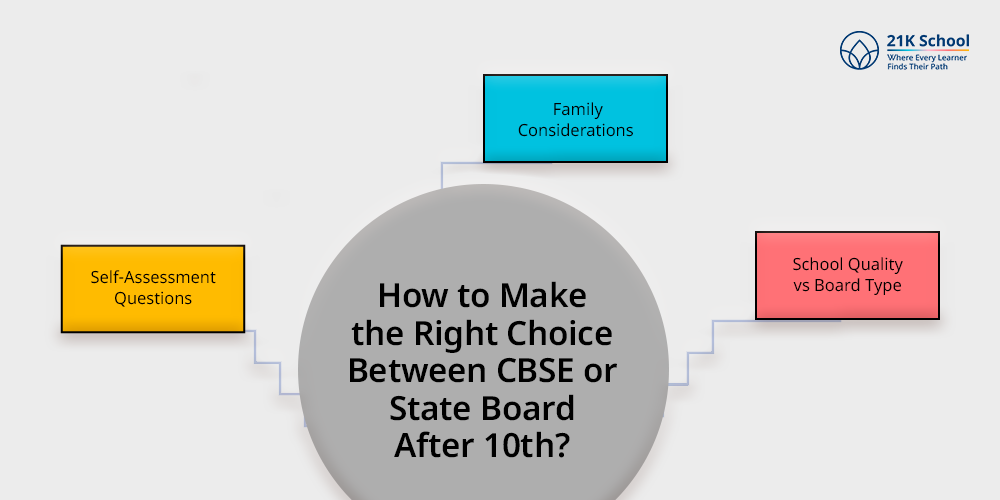 21K School
Where Every Learner Finds Their Path

Family Considerations

Self-Assessment Questions

School Quality vs Board Type

How to Make the Right Choice Between CBSE or State Board After 10th?